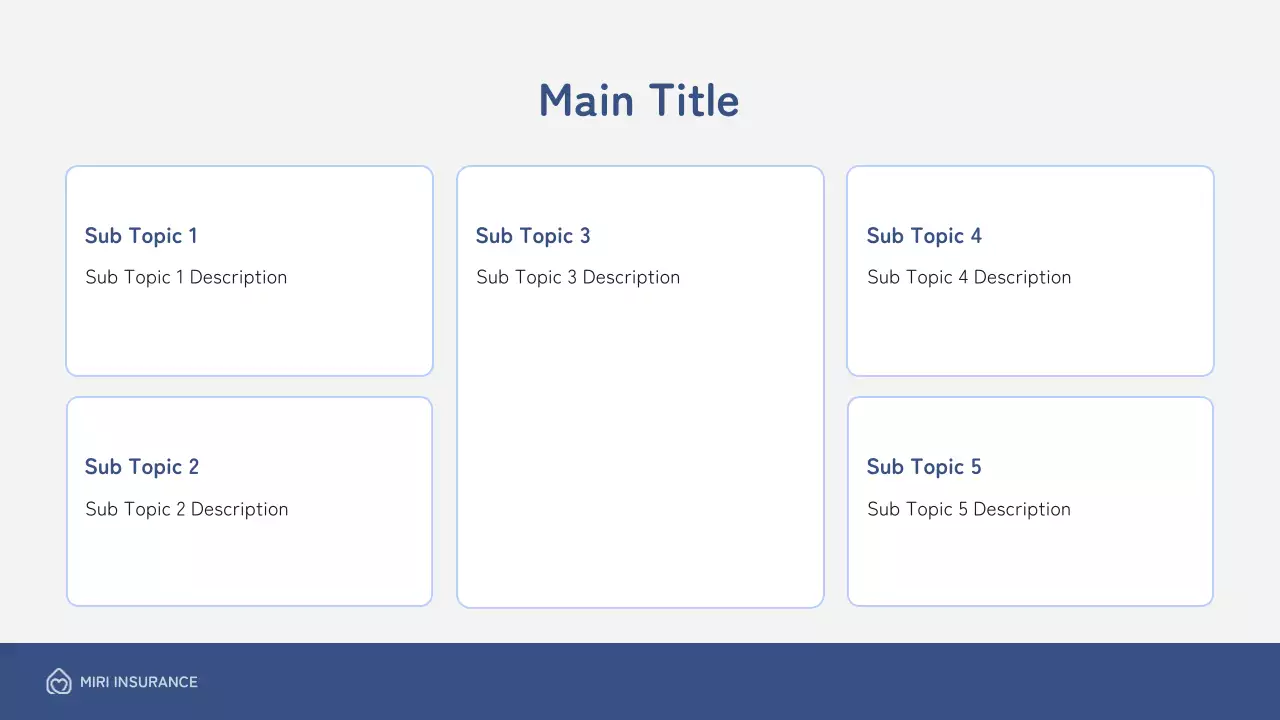 Main Title

Sub Topic 1

Sub Topic 1 Description

Sub Topic 2

Sub Topic 2 Description

Sub Topic 3

Sub Topic 3 Description

Sub Topic 4

Sub Topic 4 Description

Sub Topic 5

Sub Topic 5 Description

MIRI INSURANCE